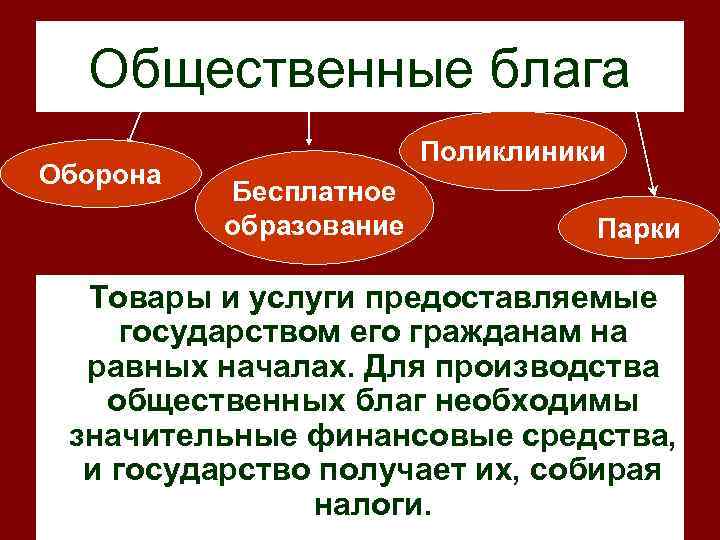 Общественные блага

Оборона

Бесплатное образование

Поликлиники

Парки

Товары и услуги предоставляемые государством его гражданам на равных началах. Для производства общественных благ необходимы значительные финансовые средства, и государство получает их, собирая налоги.